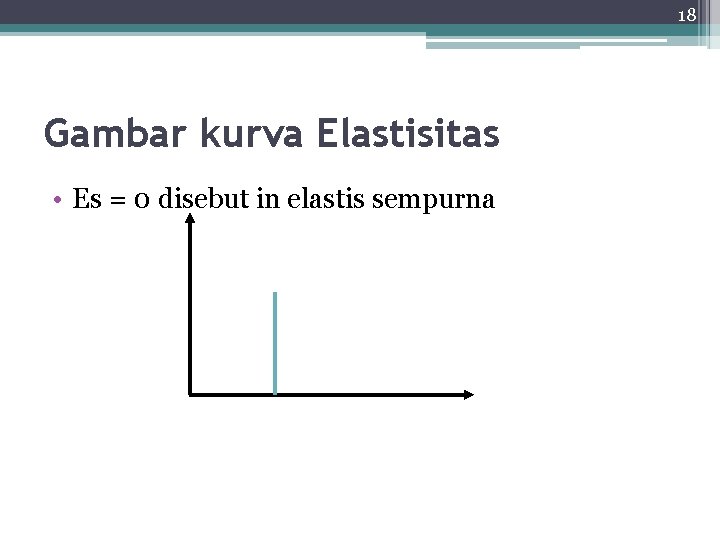 18

Gambar kurva Elastisitas

• Es = 0 disebut in elastis sempurna